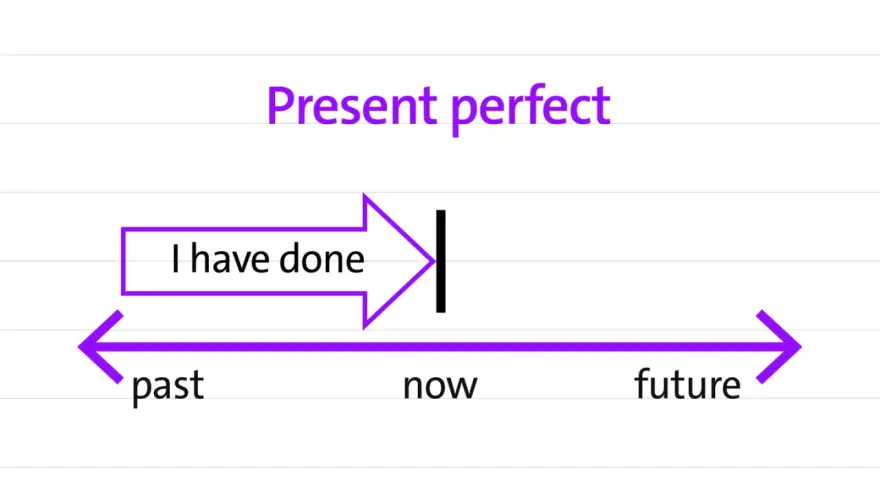 Present perfect

I have done

past

now

future